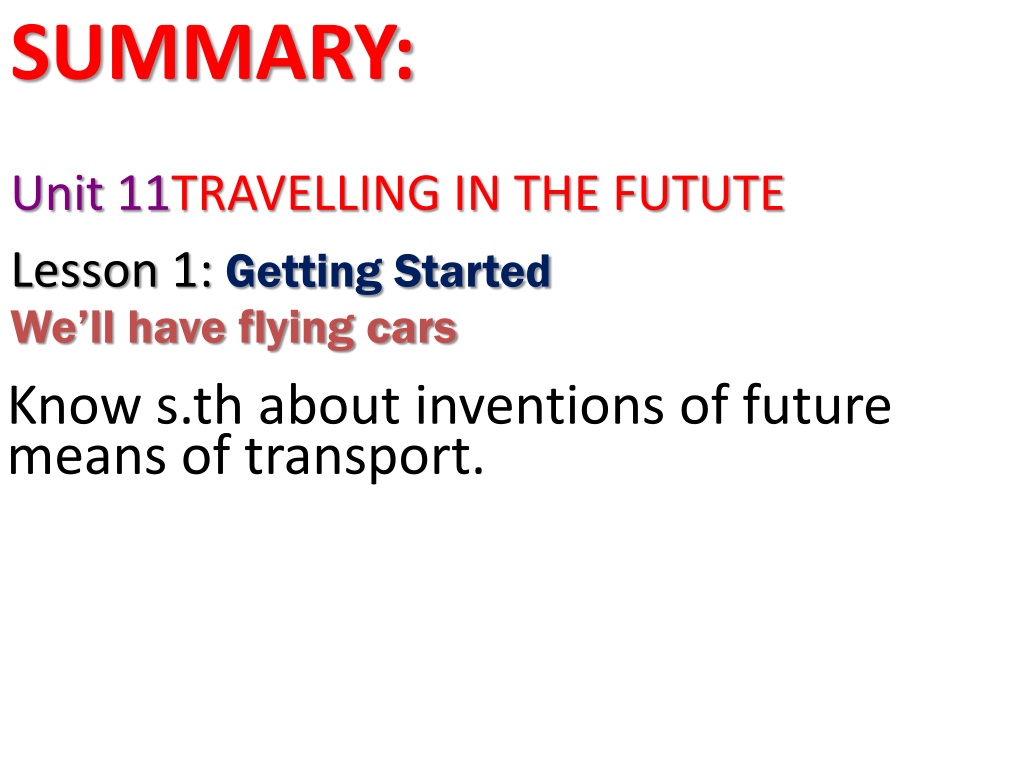 SUMMARY:

Unit 11TRAVELLING IN THE FUTUTE

Lesson 1: Getting Started
We'll have flying cars

Know s.th about inventions of future means of transport.